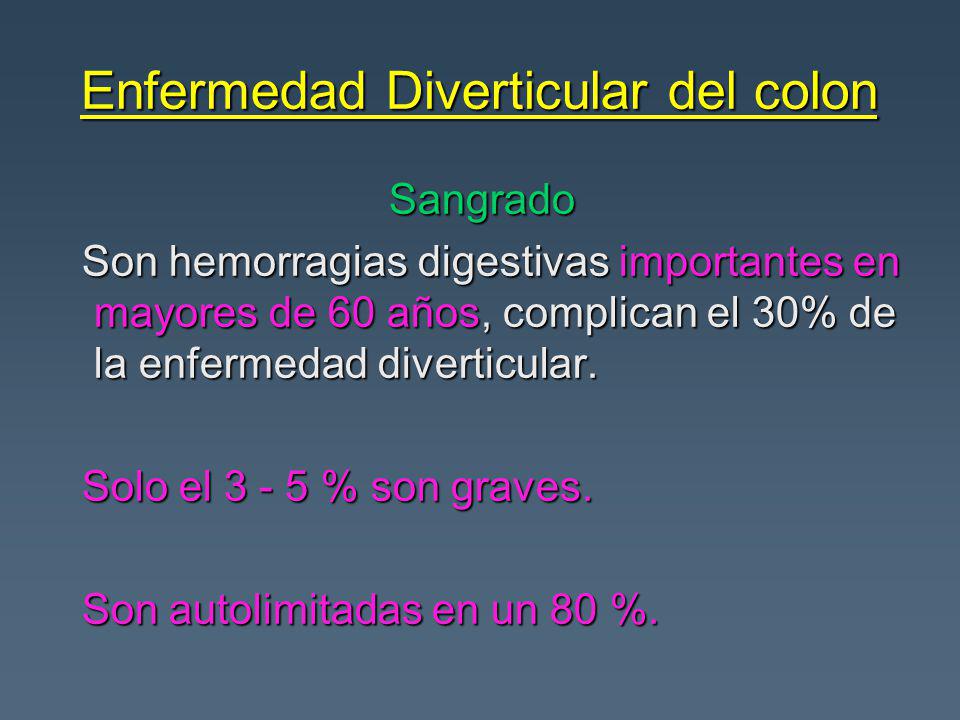 Enfermedad Diverticular del colon

Sangrado

Son hemorragias digestivas importantes en mayores de 60 años, complican el 30% de la enfermedad diverticular.

Solo el 3 - 5 % son graves.

Son autolimitadas en un 80 %.